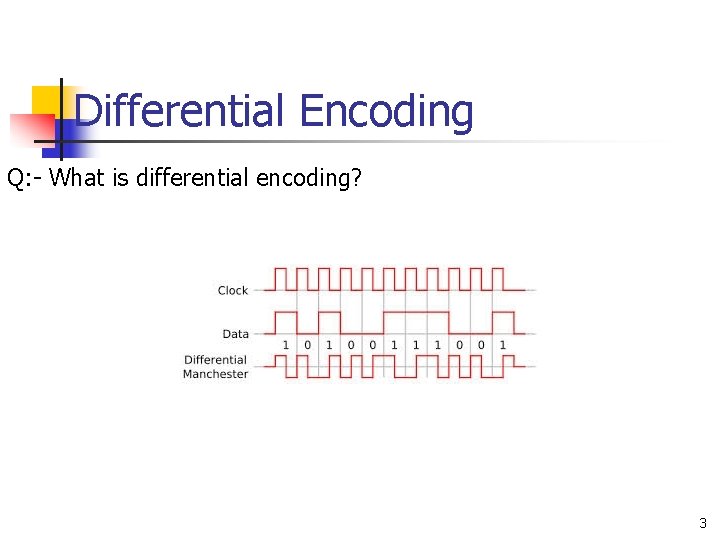 Differential Encoding

Q:- What is differential encoding?

Clock

Data

1 0 1 0 0 1 1 1 0 0 1

Differential Manchester

3